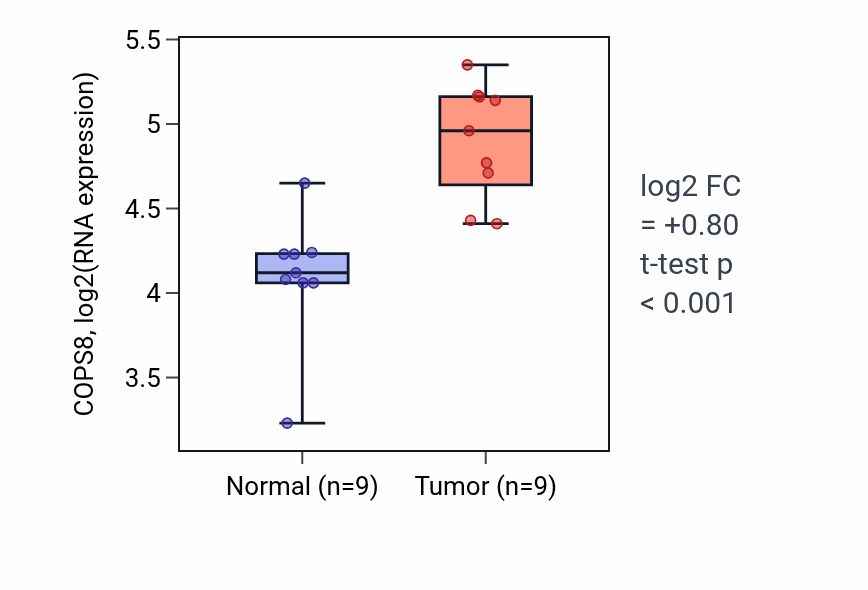 COPS8, log2(RNA expression)

5.5
5
4.5
4
3.5

Normal (n=9)
Tumor (n=9)

log2 FC
= +0.80
t-test p
< 0.001